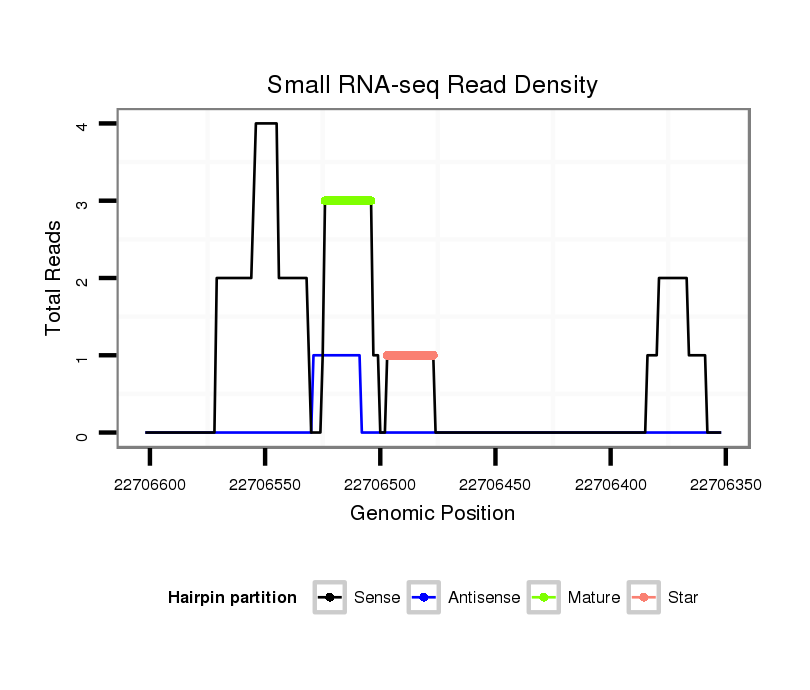 Small RNA-seq Read Density

Total Reads

4
3
2
1
0

22706600
22706550
22706500
22706450
22706400
22706350

Genomic Position

Hairpin partition Sense Antisense Mature Star